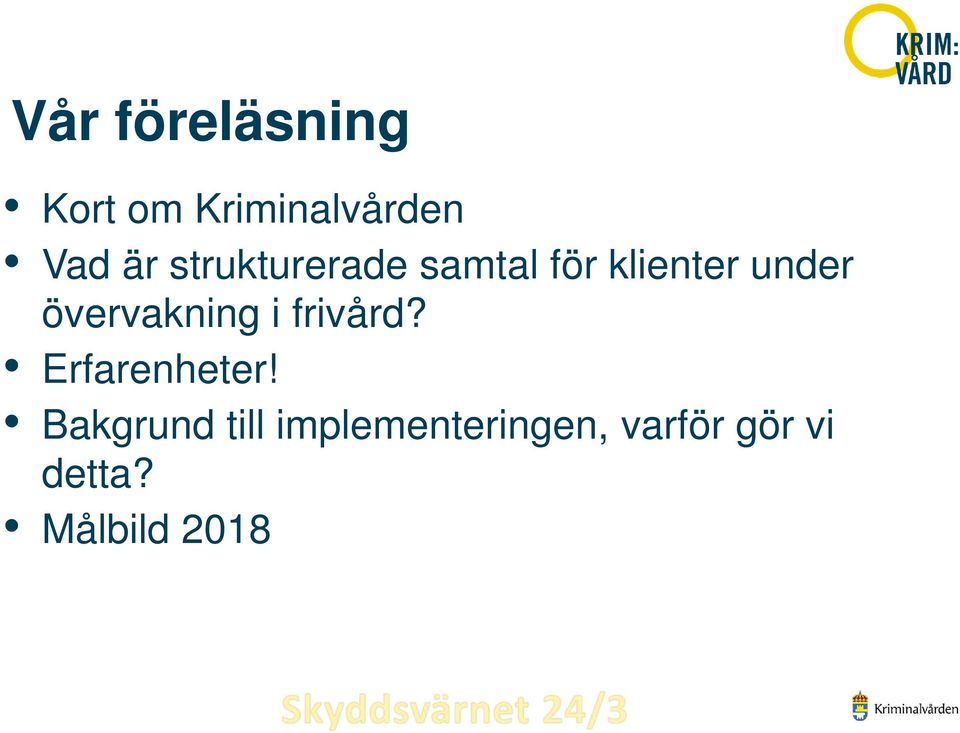 KRIM:
VÅRD

Vår föreläsning

• Kort om Kriminalvården
• Vad är strukturerade samtal för klienter under övervakning i frivård?
• Erfarenheter!
• Bakgrund till implementeringen, varför gör vi detta?
• Målbild 2018

Skyddsvärnet 24/3

Kriminalvården